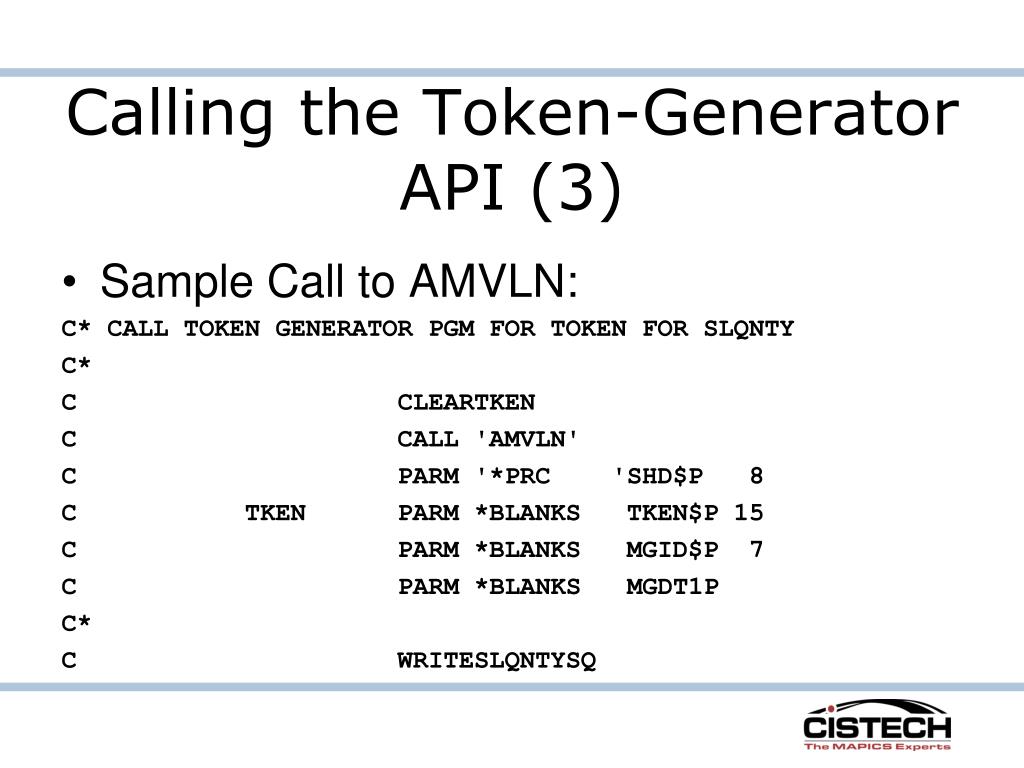 Calling the Token-Generator API (3)

• Sample Call to AMVLN:

C* CALL TOKEN GENERATOR PGM FOR TOKEN FOR SLQNTY
C*
C                    CLEARTKEN
C                    CALL 'AMVLN'
C                    PARM '*PRC    'SHD$P   8
C          TKEN      PARM *BLANKS   TKEN$P 15
C                    PARM *BLANKS   MGID$P  7
C                    PARM *BLANKS   MGDT1P
C*
C                    WRITESLQNTYSQ

CISTECH
The MAPICS Experts